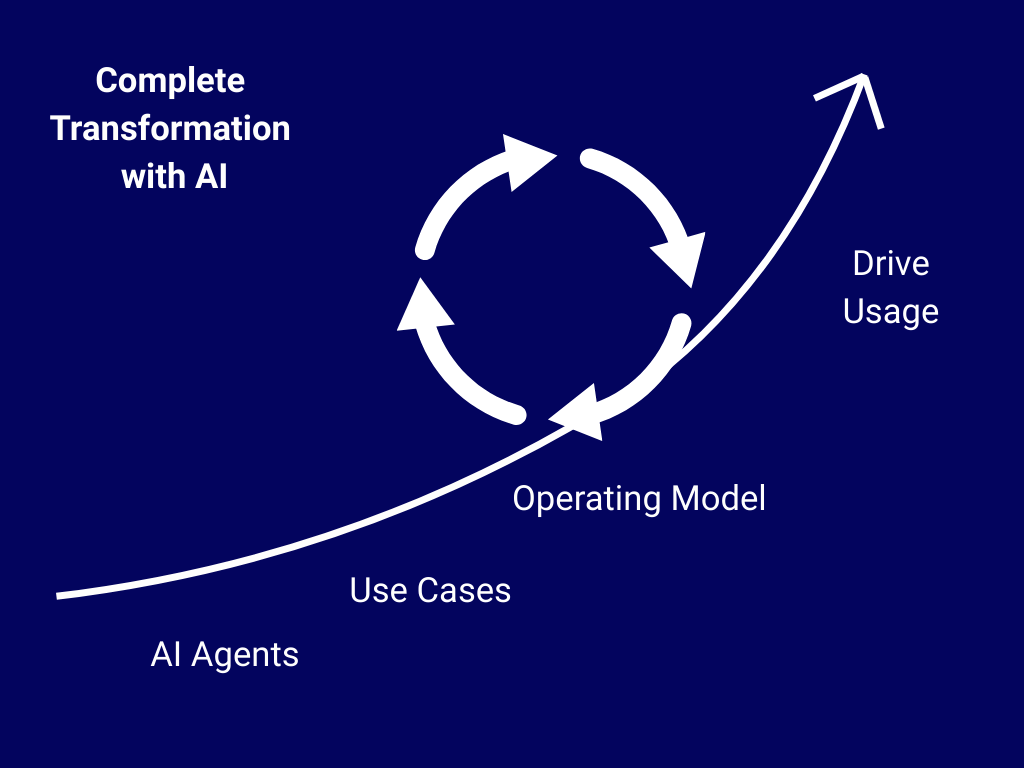 Complete Transformation with AI

Drive Usage

Operating Model

Use Cases

AI Agents